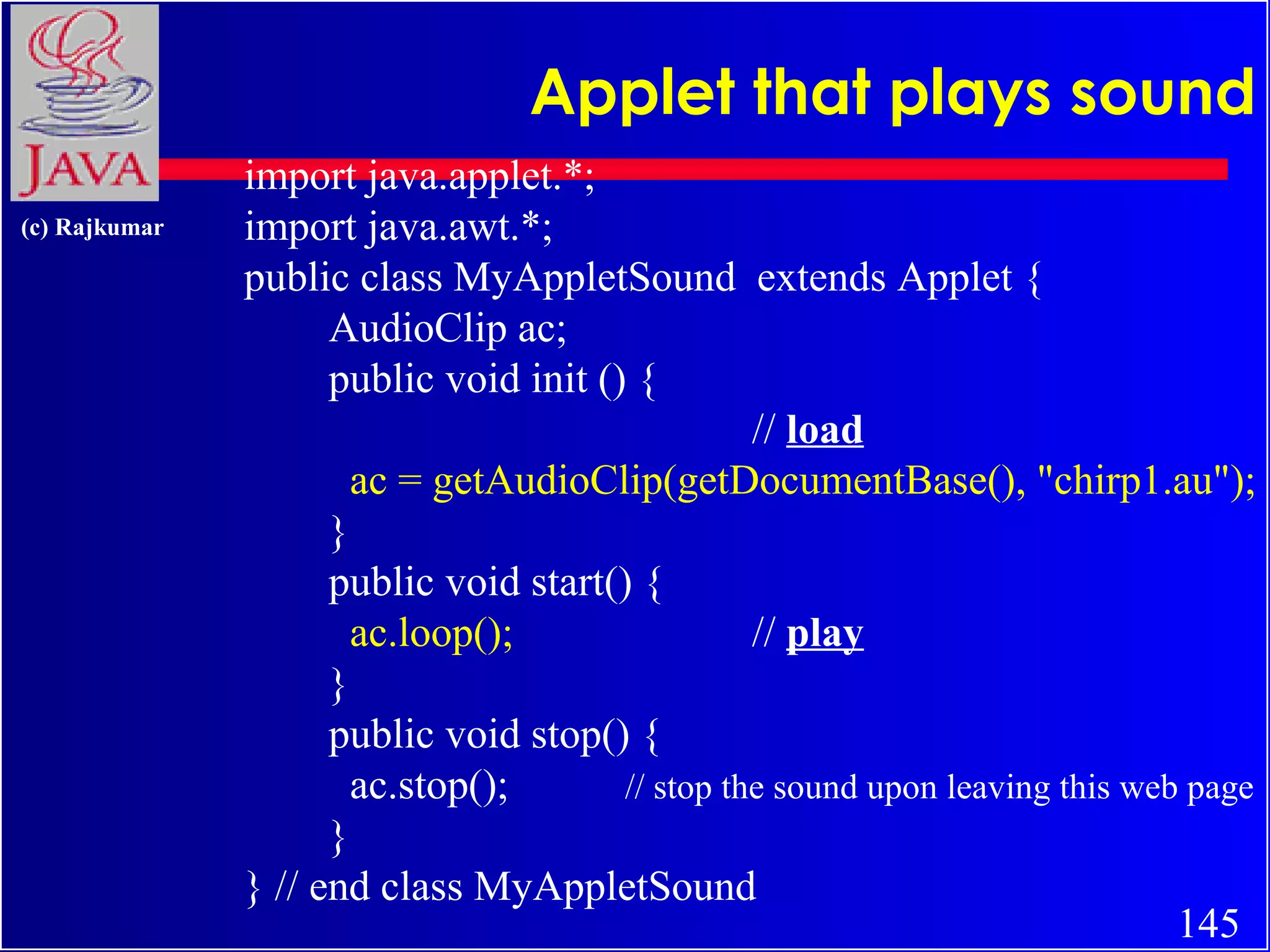 JAVA

(c) Rajkumar

Applet that plays sound

import java.applet.*;
import java.awt.*;
public class MyAppletSound extends Applet {
AudioClip ac;
public void init () {
// load
ac = getAudioClip(getDocumentBase(), "chirp1.au");
}
public void start() {
ac.loop(); // play
}
public void stop() {
ac.stop(); // stop the sound upon leaving this web page
}
} // end class MyAppletSound

145